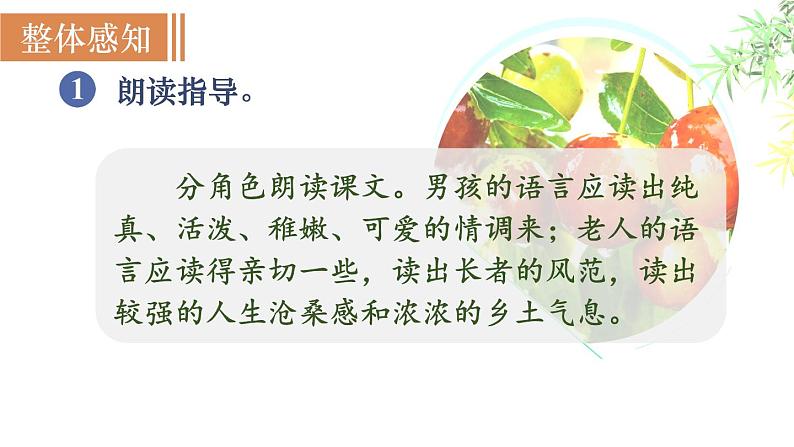 整体感知

1 朗读指导。

分角色朗读课文。男孩的语言应读出纯真、活泼、稚嫩、可爱的情调来；老人的语言应读得亲切一些，读出长者的风范，读出较强的人生沧桑感和浓浓的乡土气息。